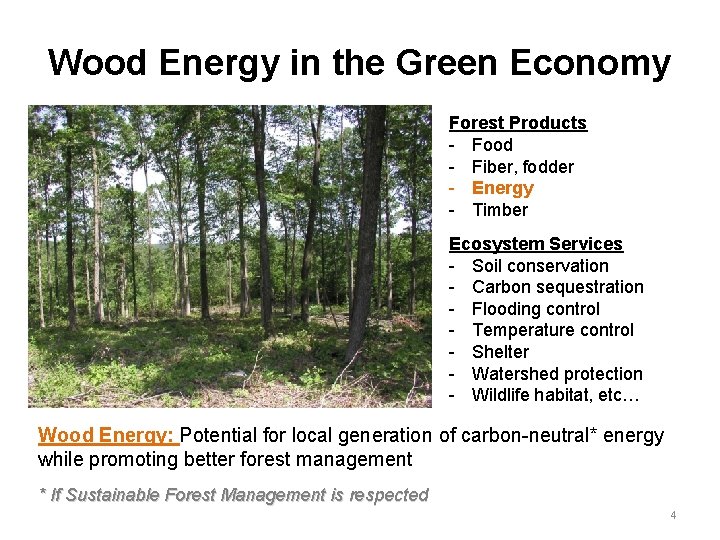 Wood Energy in the Green Economy

Forest Products
- Food
- Fiber, fodder
- Energy
- Timber

Ecosystem Services
- Soil conservation
- Carbon sequestration
- Flooding control
- Temperature control
- Shelter
- Watershed protection
- Wildlife habitat, etc…

Wood Energy: Potential for local generation of carbon-neutral* energy while promoting better forest management

* If Sustainable Forest Management is respected

4